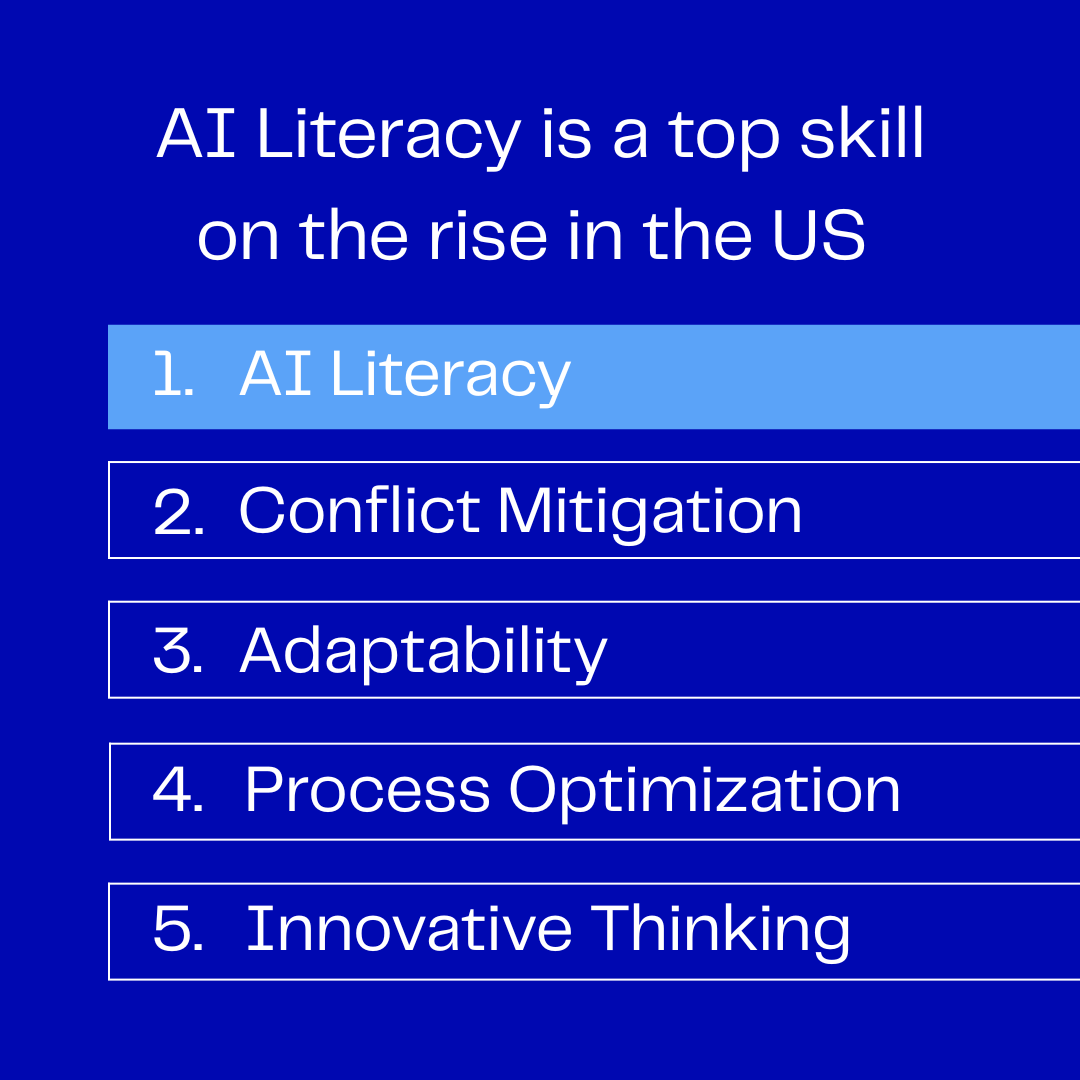 AI Literacy is a top skill on the rise in the US

1. AI Literacy

2. Conflict Mitigation

3. Adaptability

4. Process Optimization

5. Innovative Thinking